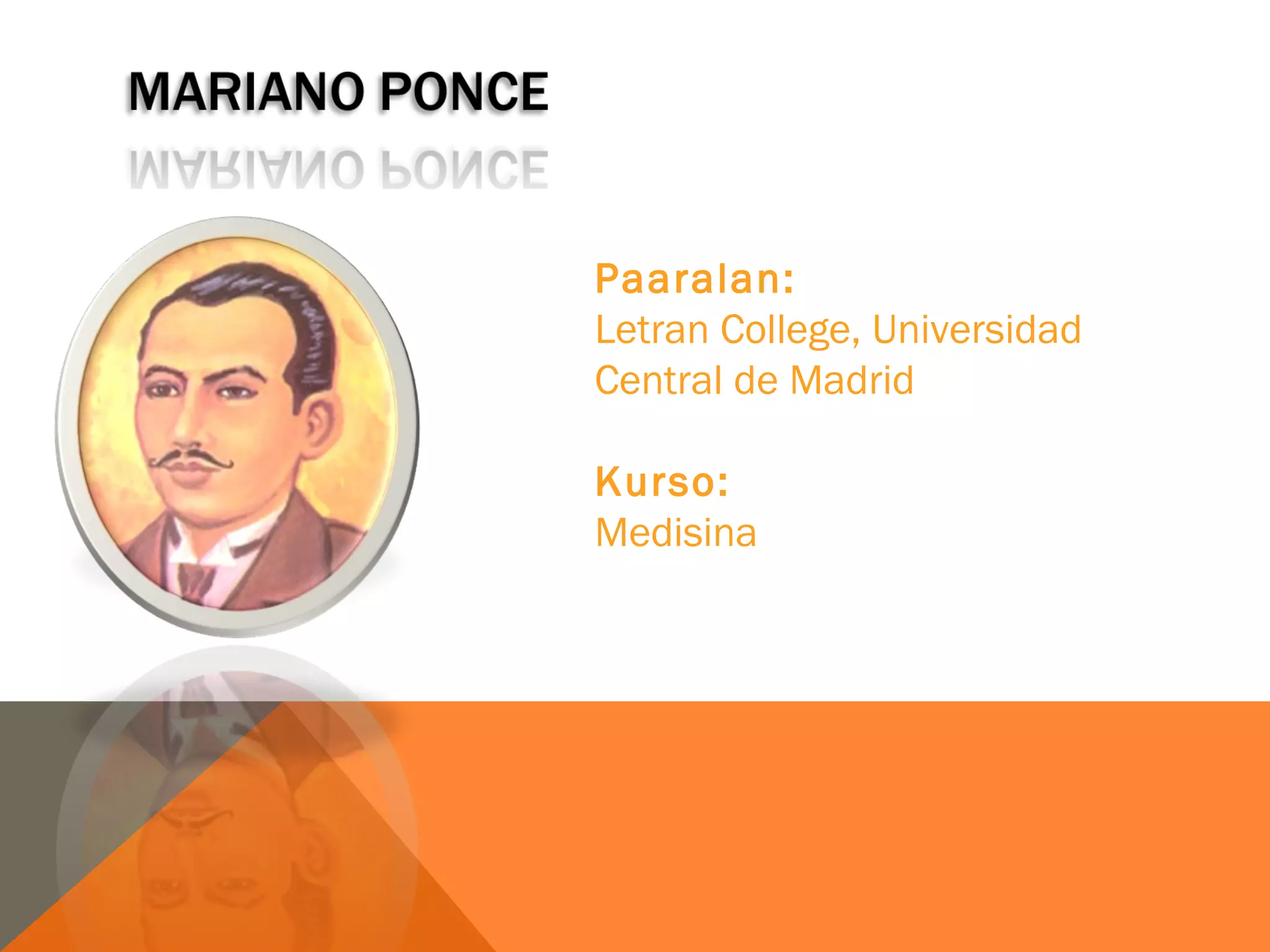 MARIANO PONCE

Paaralan:
Letran College, Universidad Central de Madrid

Kurso:
Medisina